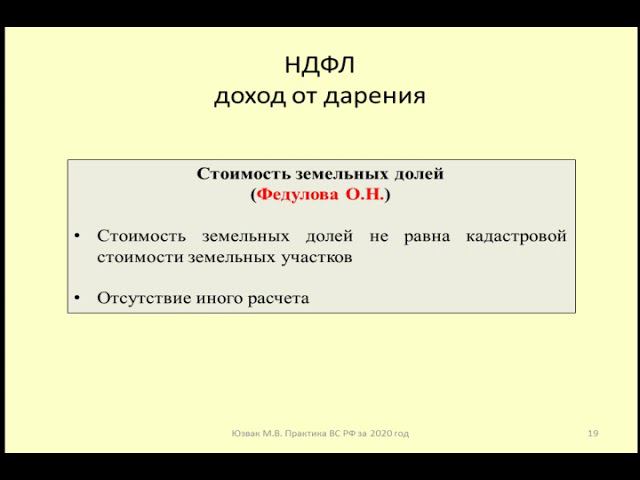 НДФЛ
доход от дарения

Стоимость земельных долей
(Федулова О.Н.)

• Стоимость земельных долей не равна кадастровой стоимости земельных участков

• Отсутствие иного расчета

Юзвак М.В. Практика ВС РФ за 2020 год

19